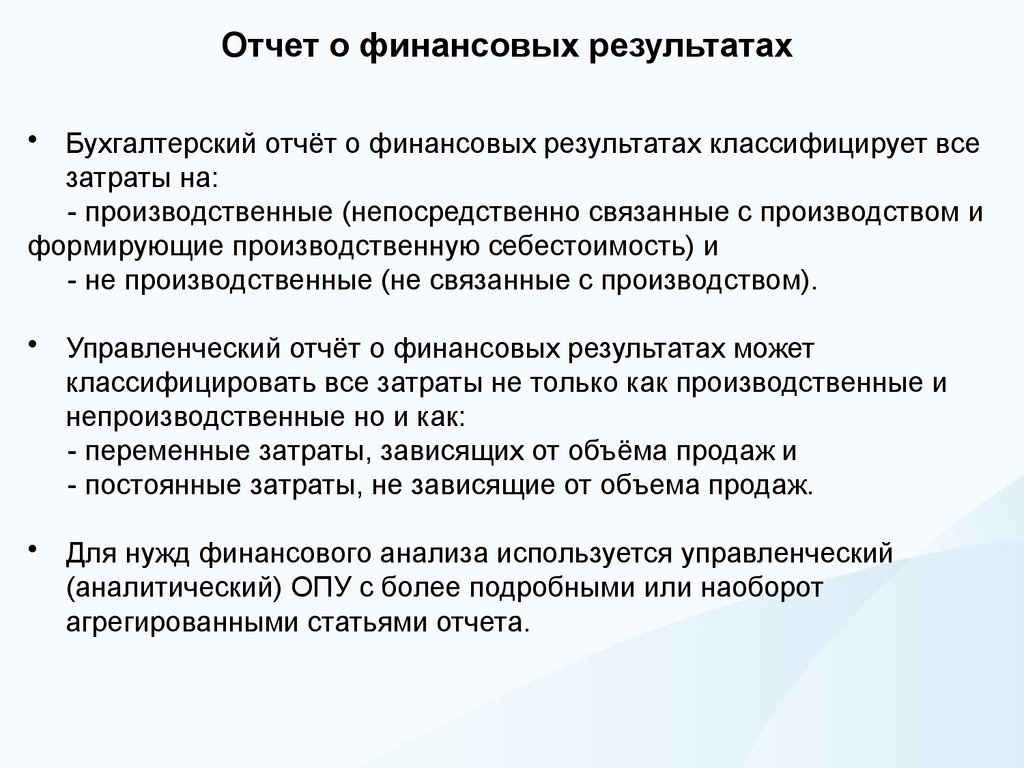 Отчет о финансовых результатах

• Бухгалтерский отчёт о финансовых результатах классифицирует все затраты на:
- производственные (непосредственно связанные с производством и формирующие производственную себестоимость) и
- не производственные (не связанные с производством).

• Управленческий отчёт о финансовых результатах может классифицировать все затраты не только как производственные и непроизводственные но и как:
- переменные затраты, зависящих от объёма продаж и
- постоянные затраты, не зависящие от объема продаж.

• Для нужд финансового анализа используется управленческий (аналитический) ОПУ с более подробными или наоборот агрегированными статьями отчета.